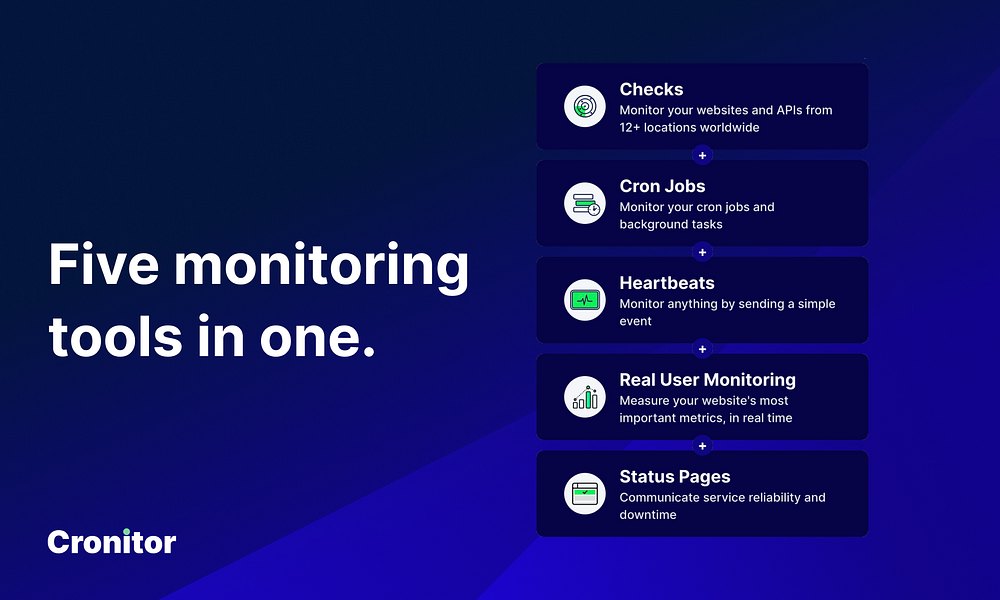 Five monitoring tools in one.

Cronitor

Checks
Monitor your websites and APIs from 12+ locations worldwide

+

Cron Jobs
Monitor your cron jobs and background tasks

+

Heartbeats
Monitor anything by sending a simple event

+

Real User Monitoring
Measure your website's most important metrics, in real time

+

Status Pages
Communicate service reliability and downtime